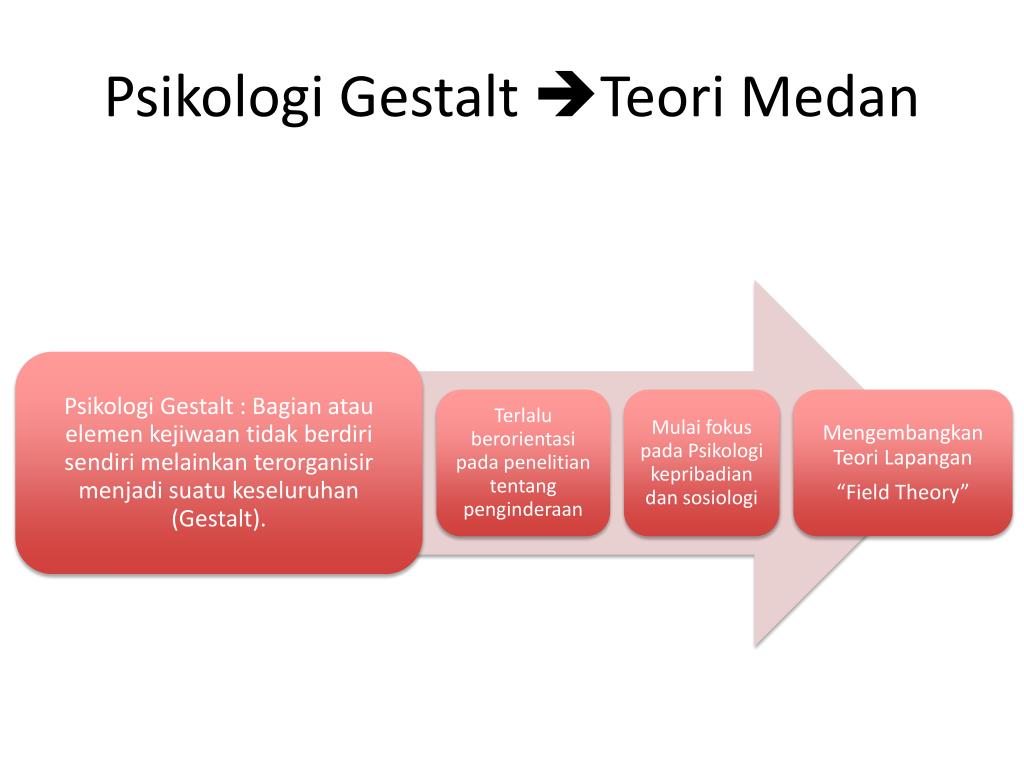 Psikologi Gestalt ➔Teori Medan

Psikologi Gestalt : Bagian atau elemen kejiwaan tidak berdiri sendiri melainkan terorganisir menjadi suatu keseluruhan (Gestalt).

Terlalu berorientasi pada penelitian tentang penginderaan

Mulai fokus pada Psikologi kepribadian dan sosiologi

Mengembangkan Teori Lapangan

“Field Theory”